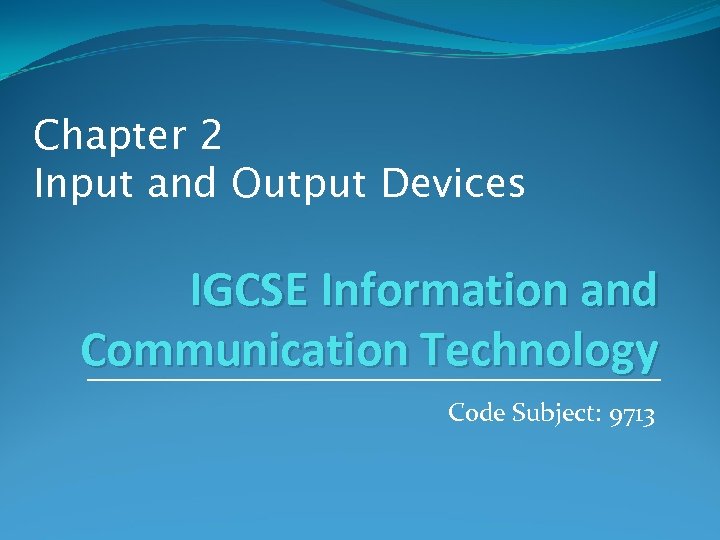 Chapter 2
Input and Output Devices

IGCSE Information and Communication Technology

Code Subject: 9713